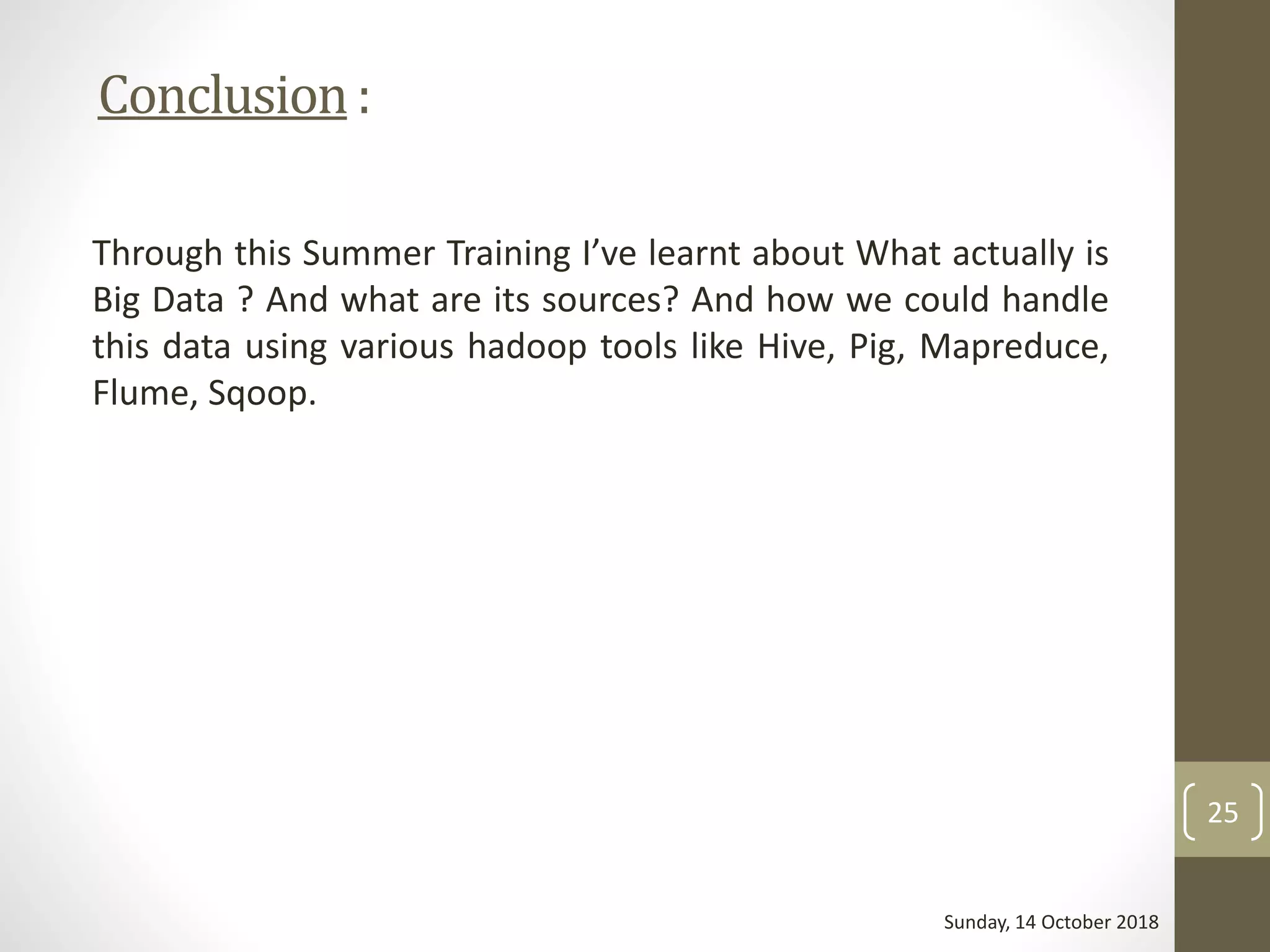 Conclusion :

Through this Summer Training I’ve learnt about What actually is Big Data ? And what are its sources? And how we could handle this data using various hadoop tools like Hive, Pig, Mapreduce, Flume, Sqoop.

25

Sunday, 14 October 2018